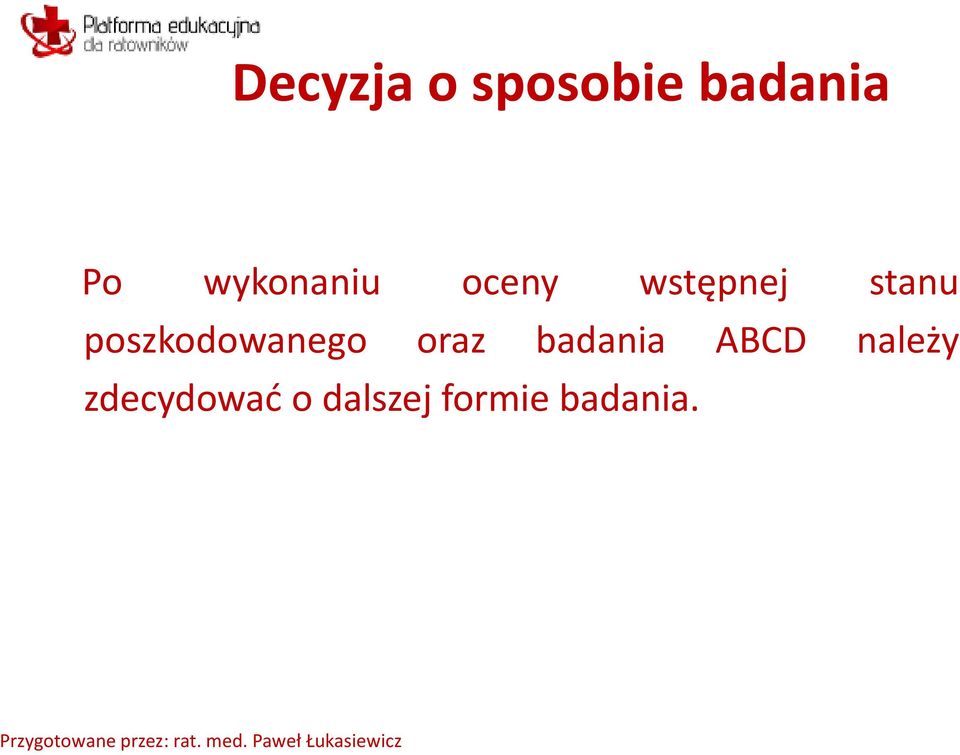 Platforma edukacyjna dla ratowników

Decyzja o sposobie badania

Po wykonaniu oceny wstępnej stanu poszkodowanego oraz badania ABCD należy zdecydować o dalszej formie badania.

Przygotowane przez: rat. med. Paweł Łukasiewicz